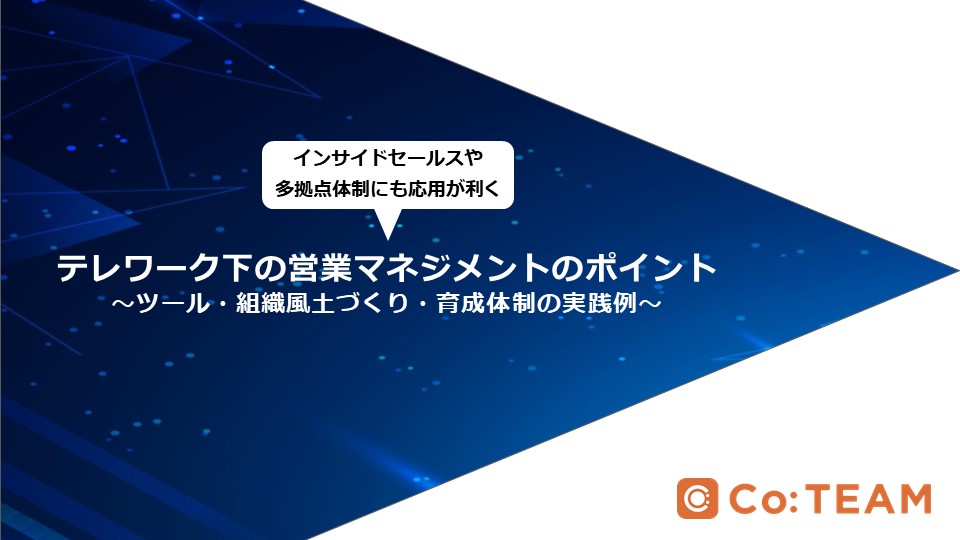 インサイドセールスや
多拠点体制にも応用が利く

テレワーク下の営業マネジメントのポイント
～ツール・組織風土づくり・育成体制の実践例～

Co:TEAM